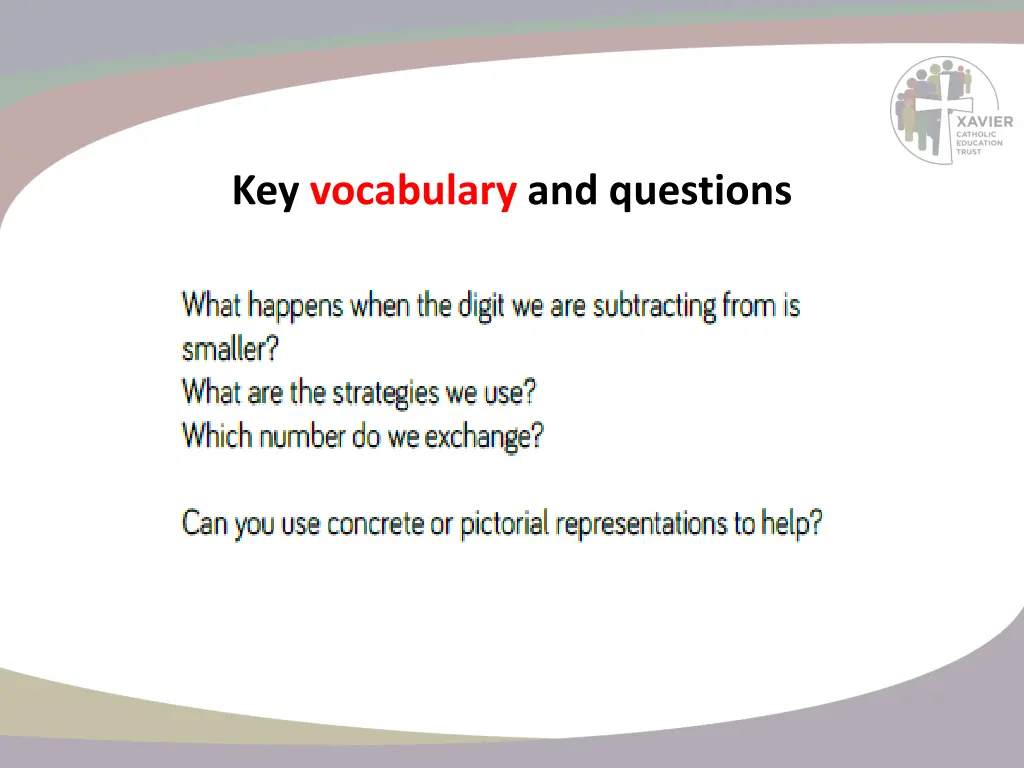 XAVIER
CATHOLIC
EDUCATION
TRUST

Key vocabulary and questions

What happens when the digit we are subtracting from is smaller?
What are the strategies we use?
Which number do we exchange?

Can you use concrete or pictorial representations to help?